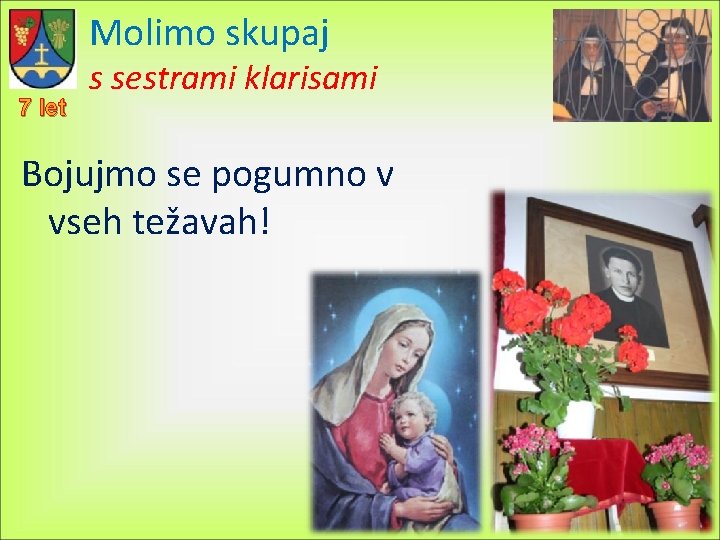 Molimo skupaj
s sestrami klarisami
7 let

Bojujmo se pogumno v vseh težavah!